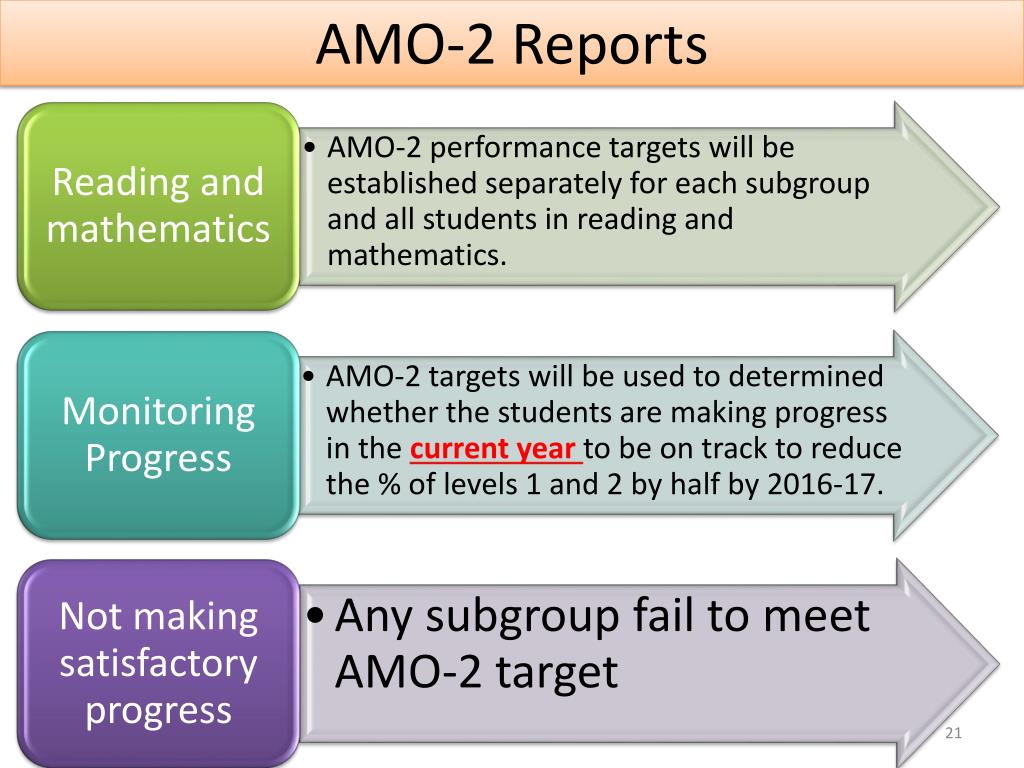 AMO-2 Reports

Reading and mathematics

• AMO-2 performance targets will be established separately for each subgroup and all students in reading and mathematics.

Monitoring Progress

• AMO-2 targets will be used to determined whether the students are making progress in the current year to be on track to reduce the % of levels 1 and 2 by half by 2016-17.

Not making satisfactory progress

• Any subgroup fail to meet AMO-2 target

21